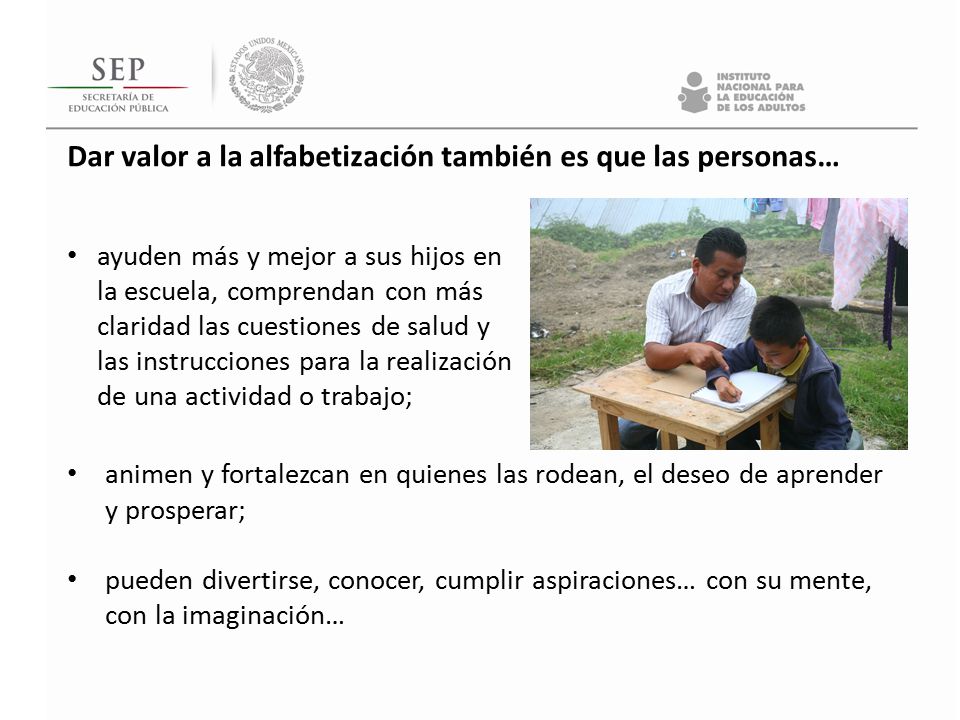 SEP
SECRETARÍA DE EDUCACIÓN PÚBLICA

ESTADOS UNIDOS MEXICANOS

INSTITUTO NACIONAL PARA LA EDUCACIÓN DE LOS ADULTOS

Dar valor a la alfabetización también es que las personas…

• ayuden más y mejor a sus hijos en la escuela, comprendan con más claridad las cuestiones de salud y las instrucciones para la realización de una actividad o trabajo;

• animen y fortalezcan en quienes las rodean, el deseo de aprender y prosperar;

• pueden divertirse, conocer, cumplir aspiraciones… con su mente, con la imaginación…